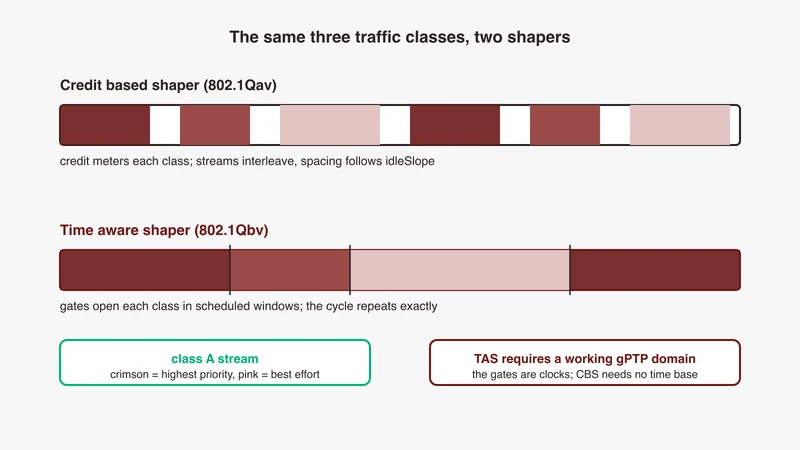 The same three traffic classes, two shapers

Credit based shaper (802.1Qav)

credit meters each class; streams interleave, spacing follows idleSlope

Time aware shaper (802.1Qbv)

gates open each class in scheduled windows; the cycle repeats exactly

class A stream
crimson = highest priority, pink = best effort

TAS requires a working gPTP domain
the gates are clocks; CBS needs no time base